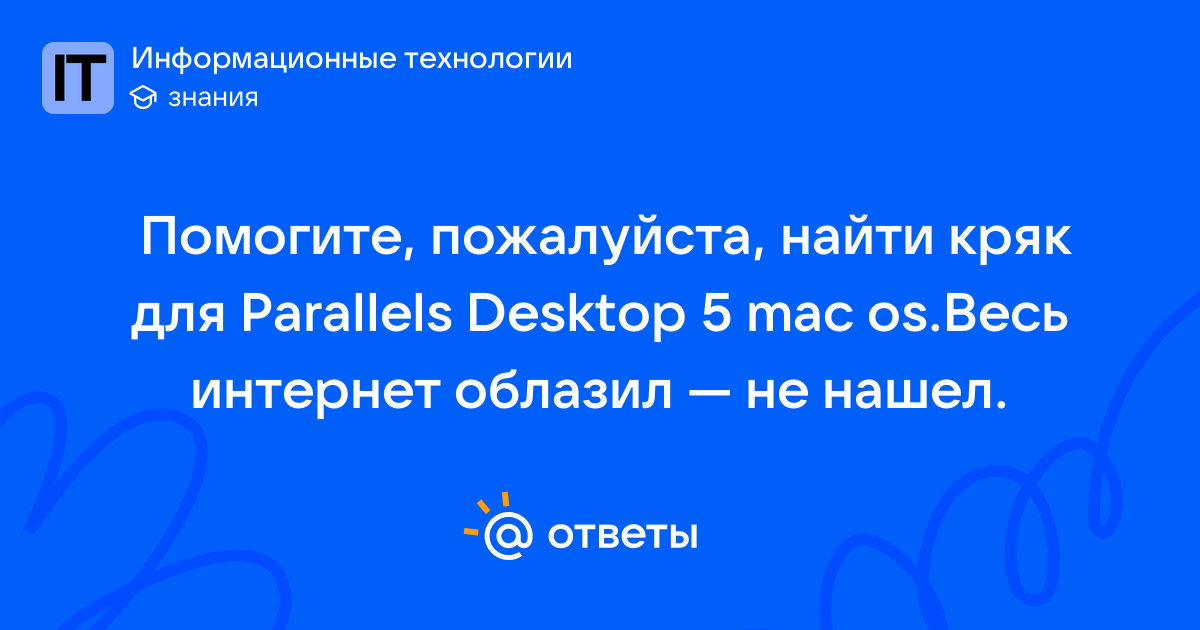 IT
Информационные технологии
знания

Помогите, пожалуйста, найти кряк для Parallels Desktop 5 mac os.Весь интернет облазил — не нашел.

@ ответы